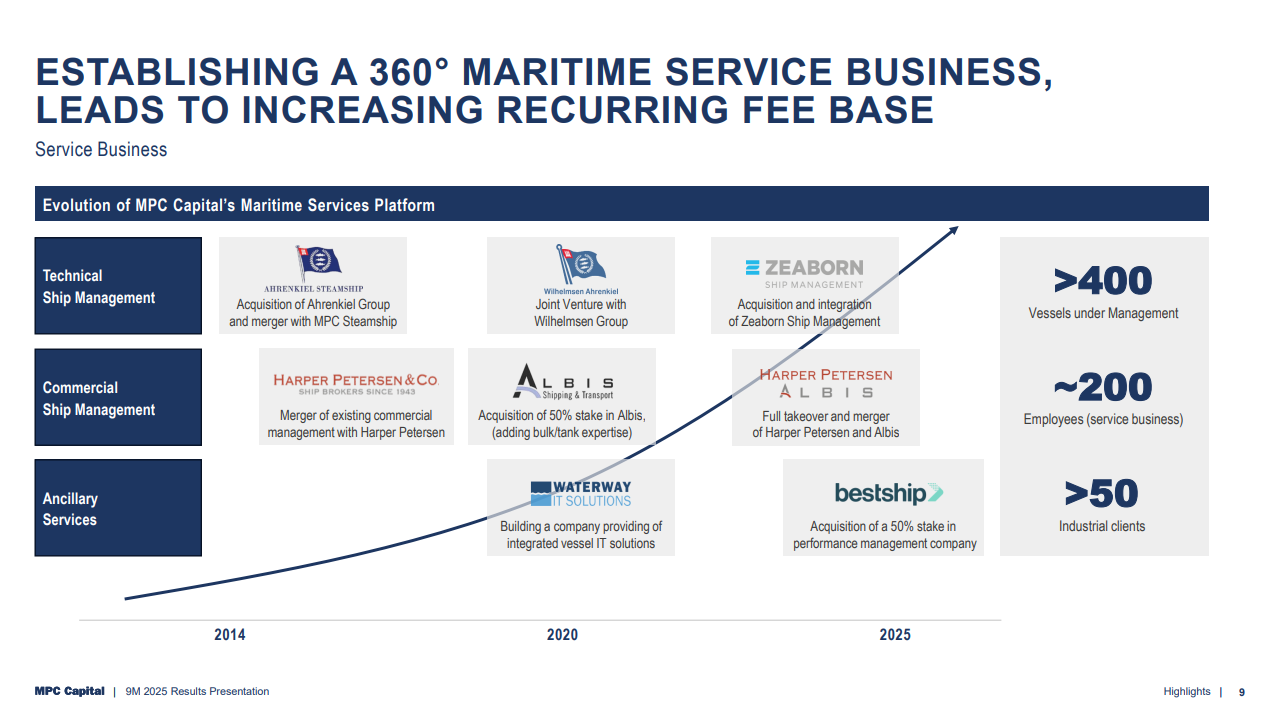 ESTABLISHING A 360° MARITIME SERVICE BUSINESS, LEADS TO INCREASING RECURRING FEE BASE

Service Business

Evolution of MPC Capital's Maritime Services Platform

Technical Ship Management

AHRENKIEL STEAMSHIP
Acquisition of Ahrenkiel Group and merger with MPC Steamship

Wilhelmsen Ahrenkiel
Joint Venture with Wilhelmsen Group

ZEABORN SHIP MANAGEMENT
Acquisition and integration of Zeaborn Ship Management

Commercial Ship Management

HARPER PETERSEN & CO. SHIP BROKERS SINCE 1943
Merger of existing commercial management with Harper Petersen

ALBIS Shipping & Transport
Acquisition of 50% stake in Albis, (adding bulk/tank expertise)

HARPER PETERSEN ALBIS
Full takeover and merger of Harper Petersen and Albis

Ancillary Services

WATERWAY IT SOLUTIONS
Building a company providing of integrated vessel IT solutions

bestship
Acquisition of a 50% stake in performance management company

>400
Vessels under Management

~200
Employees (service business)

>50
Industrial clients

2014
2020
2025

MPC Capital | 9M 2025 Results Presentation

Highlights | 9